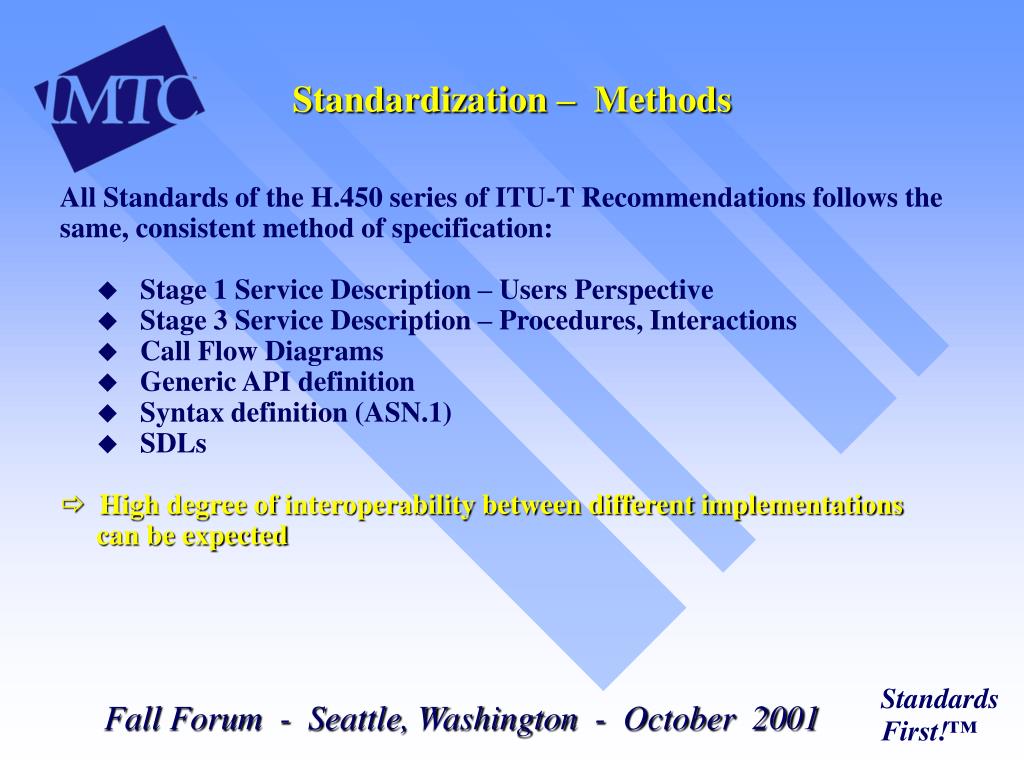 IMTC

Standardization – Methods

All Standards of the H.450 series of ITU-T Recommendations follows the same, consistent method of specification:

◆ Stage 1 Service Description – Users Perspective
◆ Stage 3 Service Description – Procedures, Interactions
◆ Call Flow Diagrams
◆ Generic API definition
◆ Syntax definition (ASN.1)
◆ SDLs

⇨ High degree of interoperability between different implementations can be expected

Fall Forum - Seattle, Washington - October 2001

Standards First!™